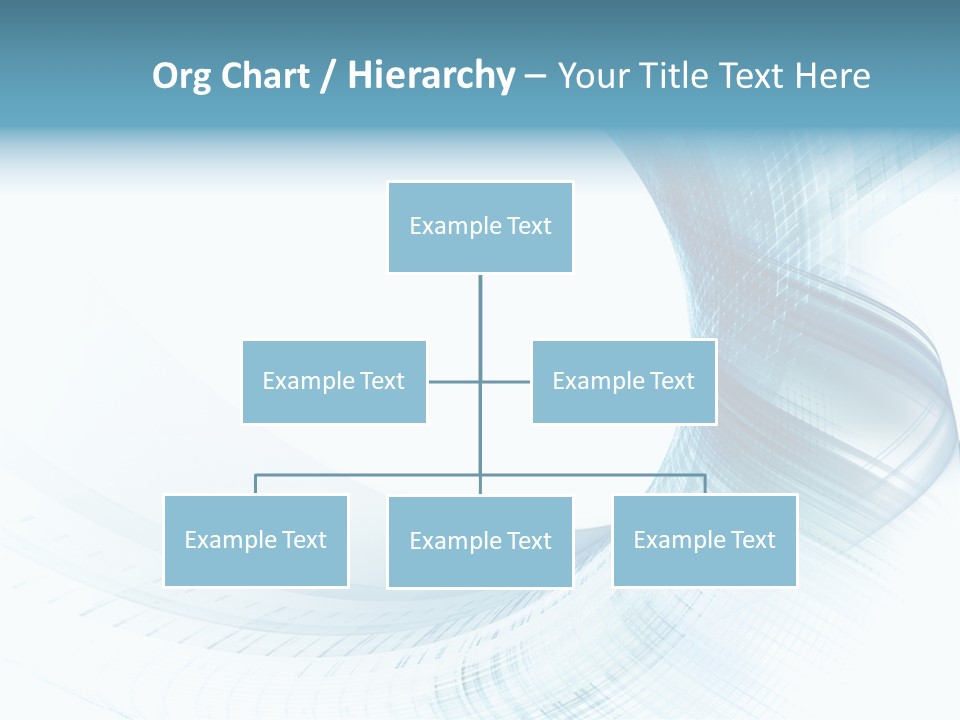 Org Chart / Hierarchy – Your Title Text Here

Example Text

Example Text

Example Text

Example Text

Example Text

Example Text